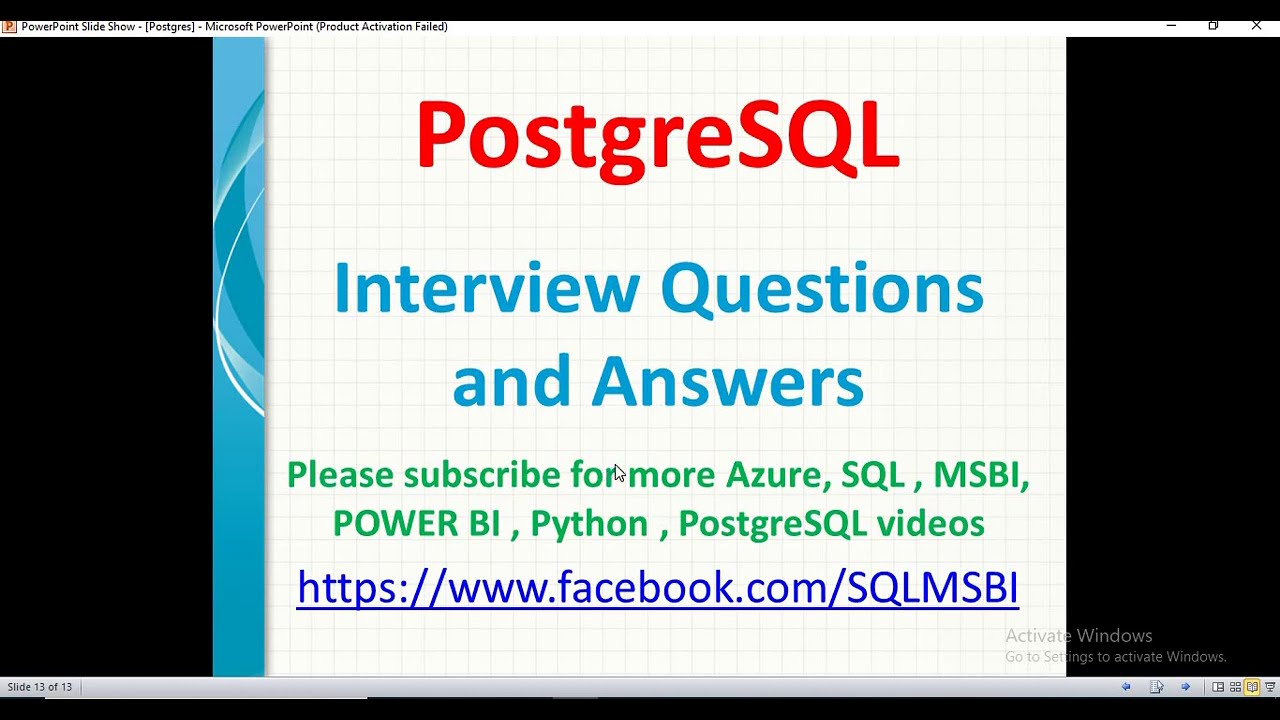 PowerPoint Slide Show - [Postgres] - Microsoft PowerPoint (Product Activation Failed)

PostgreSQL

Interview Questions and Answers

Please subscribe for more Azure, SQL , MSBI, POWER BI , Python , PostgreSQL videos

https://www.facebook.com/SQLMSBI

Activate Windows
Go to Settings to activate Windows.

Slide 13 of 13